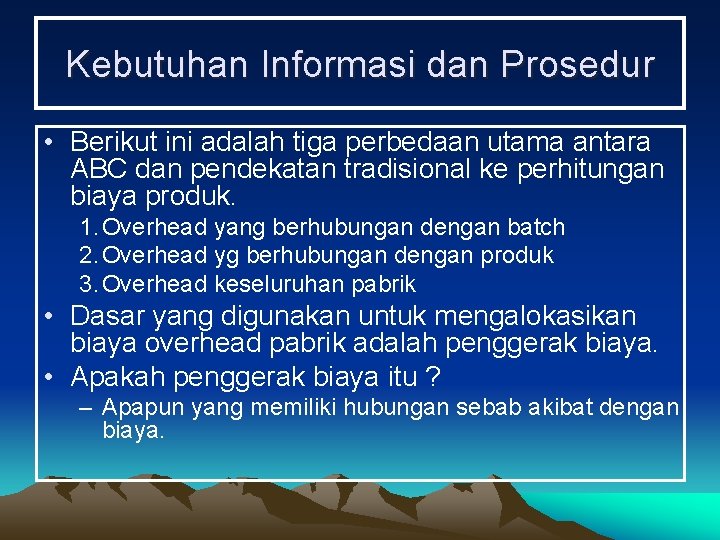 Kebutuhan Informasi dan Prosedur

• Berikut ini adalah tiga perbedaan utama antara ABC dan pendekatan tradisional ke perhitungan biaya produk.

1. Overhead yang berhubungan dengan batch
2. Overhead yg berhubungan dengan produk
3. Overhead keseluruhan pabrik

• Dasar yang digunakan untuk mengalokasikan biaya overhead pabrik adalah penggerak biaya.

• Apakah penggerak biaya itu ?

– Apapun yang memiliki hubungan sebab akibat dengan biaya.